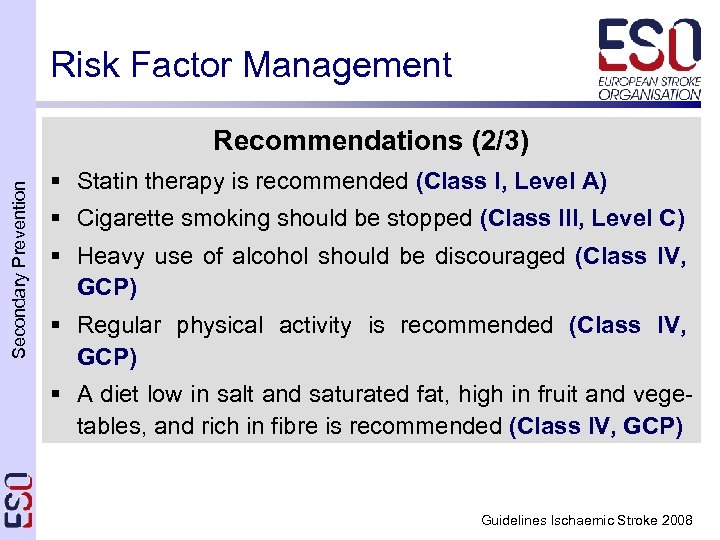 Risk Factor Management

ESO
EUROPEAN STROKE ORGANISATION

Secondary Prevention

Recommendations (2/3)

▪ Statin therapy is recommended (Class I, Level A)

▪ Cigarette smoking should be stopped (Class III, Level C)

▪ Heavy use of alcohol should be discouraged (Class IV, GCP)

▪ Regular physical activity is recommended (Class IV, GCP)

▪ A diet low in salt and saturated fat, high in fruit and vegetables, and rich in fibre is recommended (Class IV, GCP)

ESO

Guidelines Ischaemic Stroke 2008